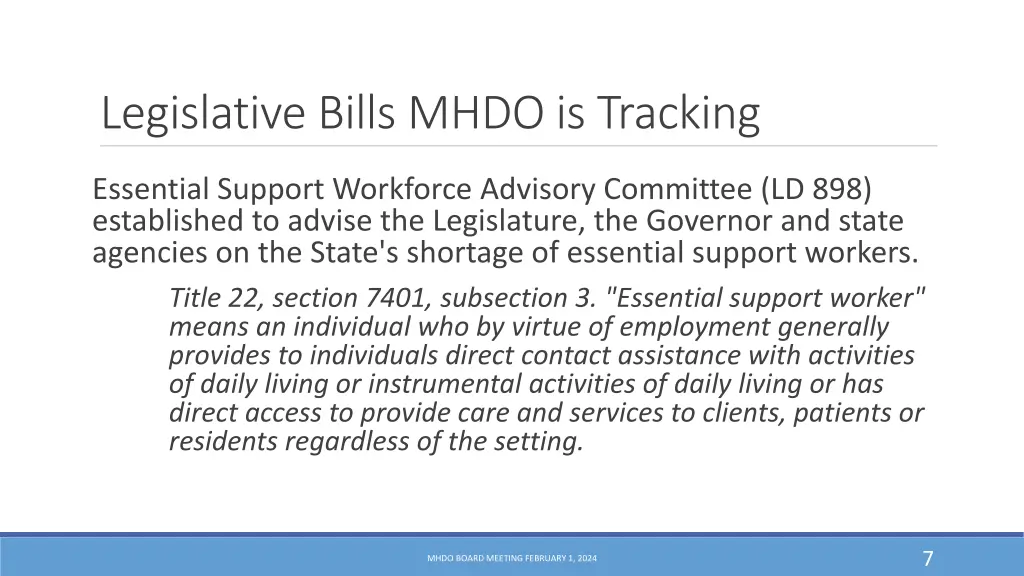 Legislative Bills MHDO is Tracking

Essential Support Workforce Advisory Committee (LD 898) established to advise the Legislature, the Governor and state agencies on the State's shortage of essential support workers.

Title 22, section 7401, subsection 3. "Essential support worker" means an individual who by virtue of employment generally provides to individuals direct contact assistance with activities of daily living or instrumental activities of daily living or has direct access to provide care and services to clients, patients or residents regardless of the setting.

MHDO BOARD MEETING FEBRUARY 1, 2024

7